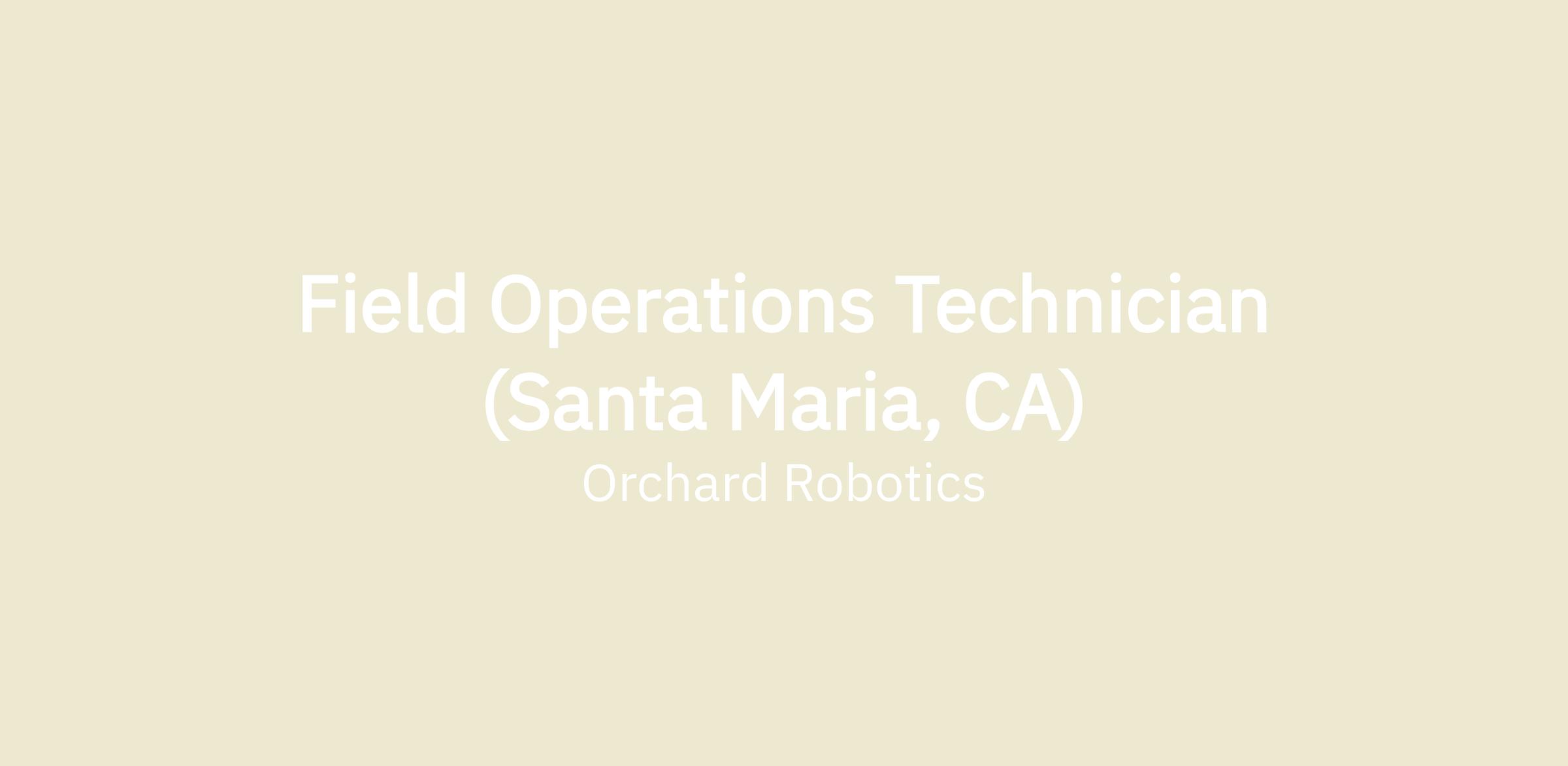 Field Operations Technician (Santa Maria, CA)

Orchard Robotics